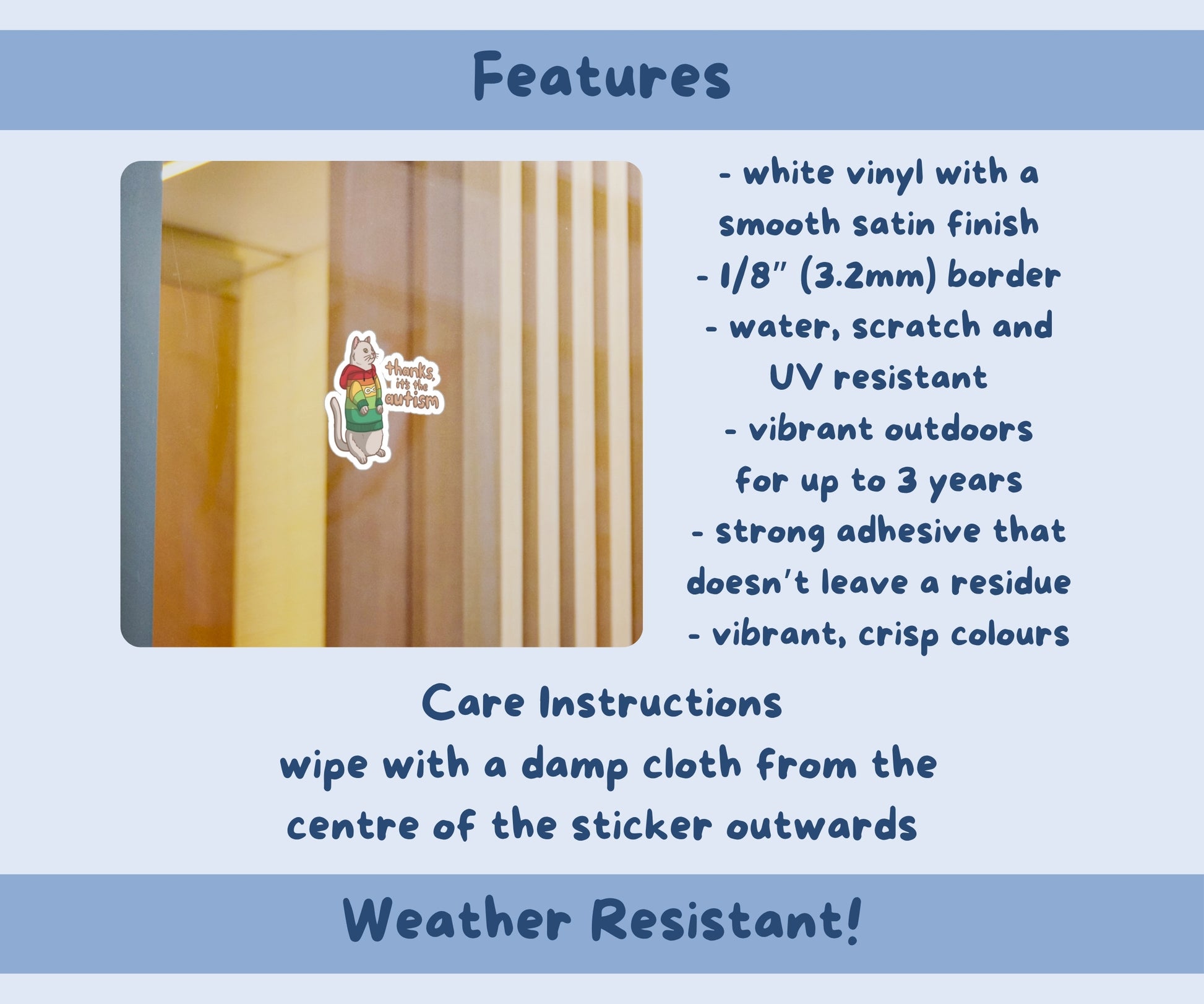 Features

thanks, it's the autism

- white vinyl with a smooth satin finish
- 1/8" (3.2mm) border
- water, scratch and UV resistant
- vibrant outdoors for up to 3 years
- strong adhesive that doesn't leave a residue
- vibrant, crisp colours

Care Instructions
wipe with a damp cloth from the centre of the sticker outwards

Weather Resistant!